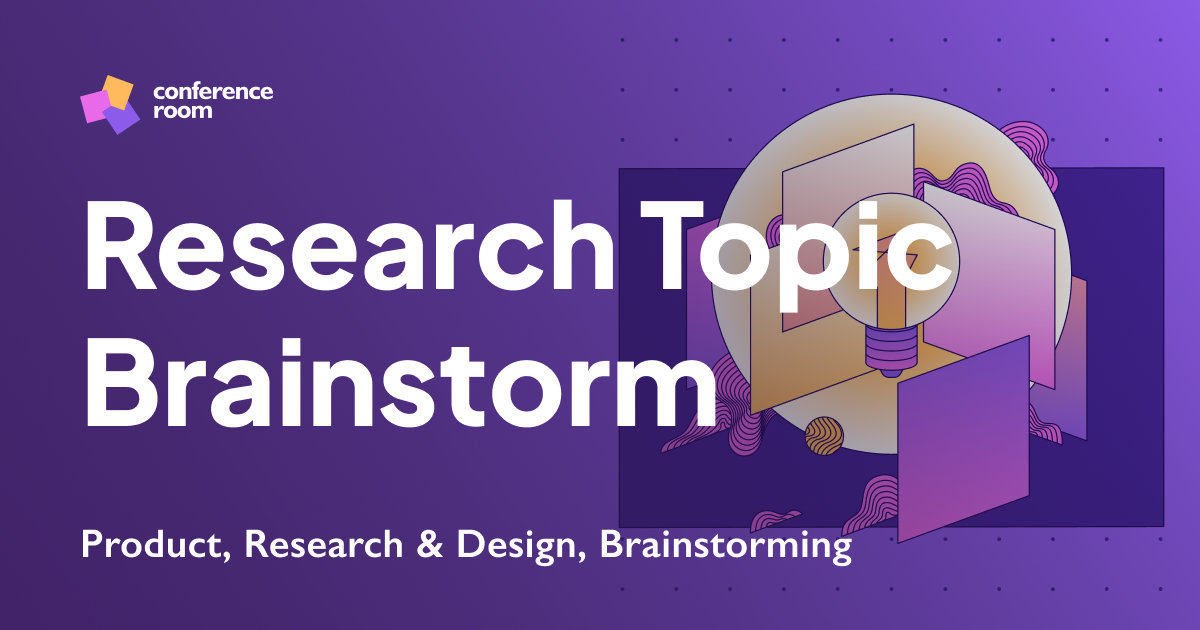 conference room

Research Topic Brainstorm

Product, Research & Design, Brainstorming